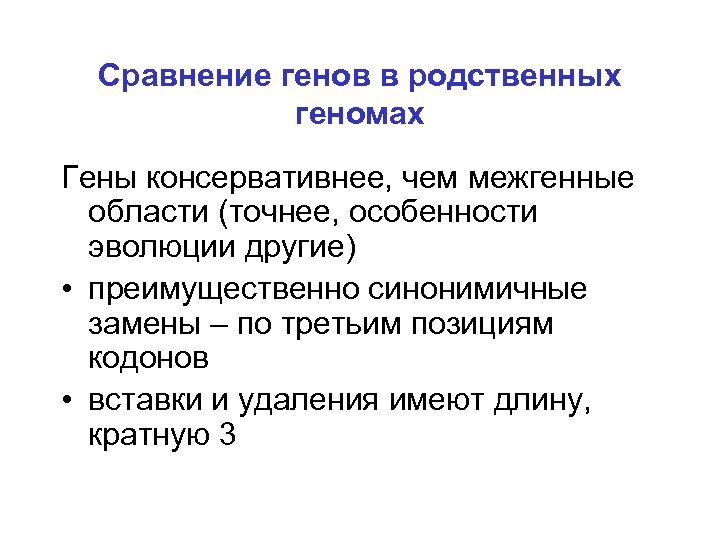 Сравнение генов в родственных геномах

Гены консервативнее, чем межгенные области (точнее, особенности эволюции другие)

• преимущественно синонимичные замены – по третьим позициям кодонов

• вставки и удаления имеют длину, кратную 3